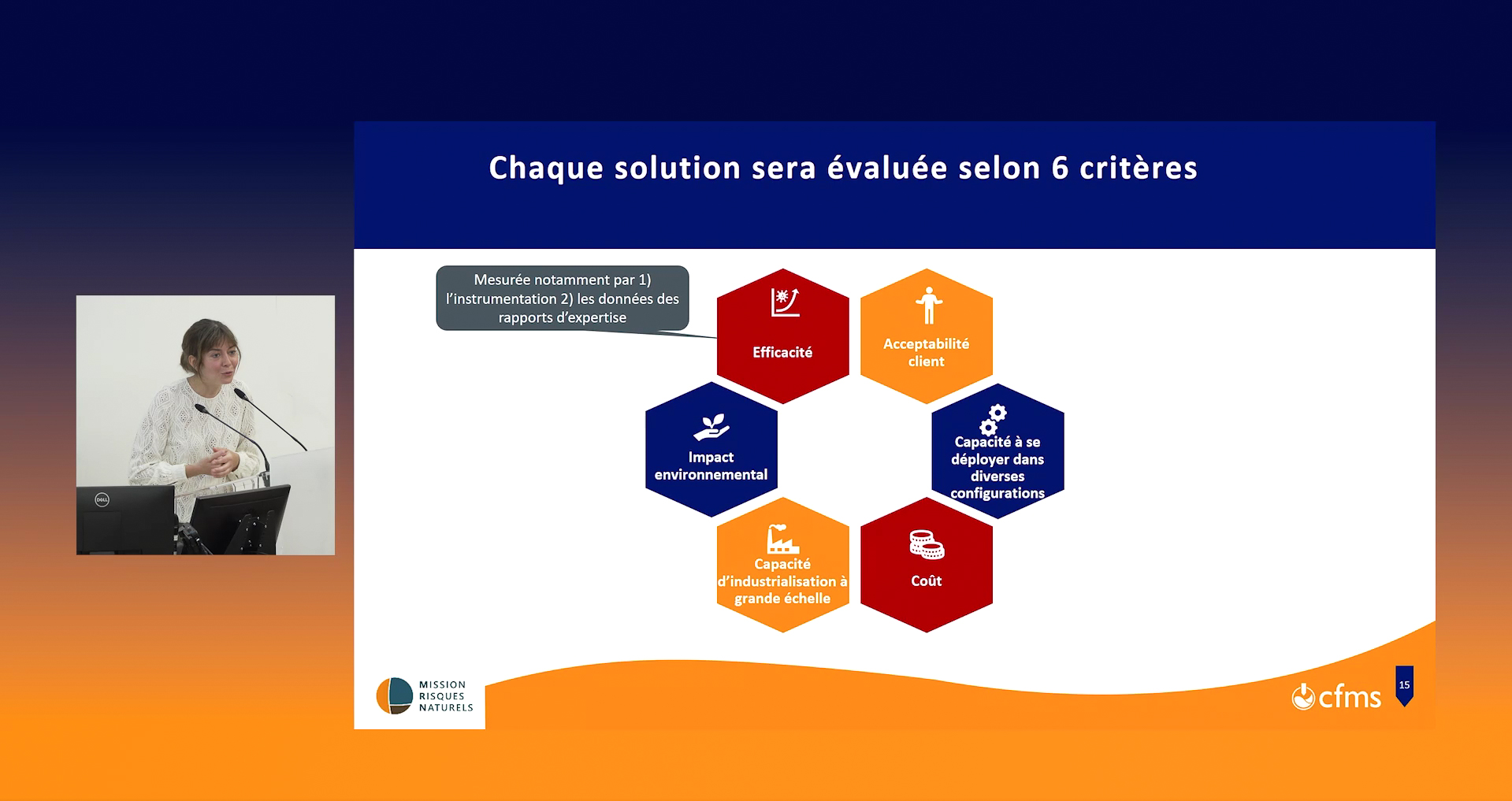 Chaque solution sera évaluée selon 6 critères

Mesurée notamment par 1) l'instrumentation 2) les données des rapports d'expertise

Efficacité

Acceptabilité client

Impact environnemental

Capacité à se déployer dans diverses configurations

Capacité d'industrialisation à grande échelle

Coût

MISSION RISQUES NATURELS

cfms

15

DELL